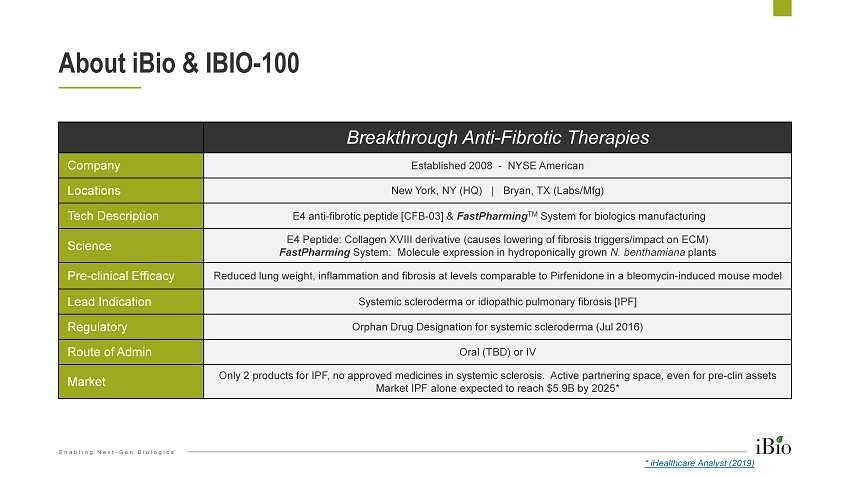 About iBio & IBIO-100

| | Breakthrough Anti-Fibrotic Therapies |
|---|---|
| Company | Established 2008 - NYSE American |
| Locations | New York, NY (HQ) \| Bryan, TX (Labs/Mfg) |
| Tech Description | E4 anti-fibrotic peptide [CFB-03] & FastPharming$^{TM}$ System for biologics manufacturing |
| Science | E4 Peptide: Collagen XVIII derivative (causes lowering of fibrosis triggers/impact on ECM) FastPharming System: Molecule expression in hydroponically grown N. benthamiana plants |
| Pre-clinical Efficacy | Reduced lung weight, inflammation and fibrosis at levels comparable to Pirfenidone in a bleomycin-induced mouse model |
| Lead Indication | Systemic scleroderma or idiopathic pulmonary fibrosis [IPF] |
| Regulatory | Orphan Drug Designation for systemic scleroderma (Jul 2016) |
| Route of Admin | Oral (TBD) or IV |
| Market | Only 2 products for IPF, no approved medicines in systemic sclerosis. Active partnering space, even for pre-clin assets Market IPF alone expected to reach $5.9B by 2025* |

Enabling Next-Gen Biologics

iBio

* iHealthcare Analyst (2019)